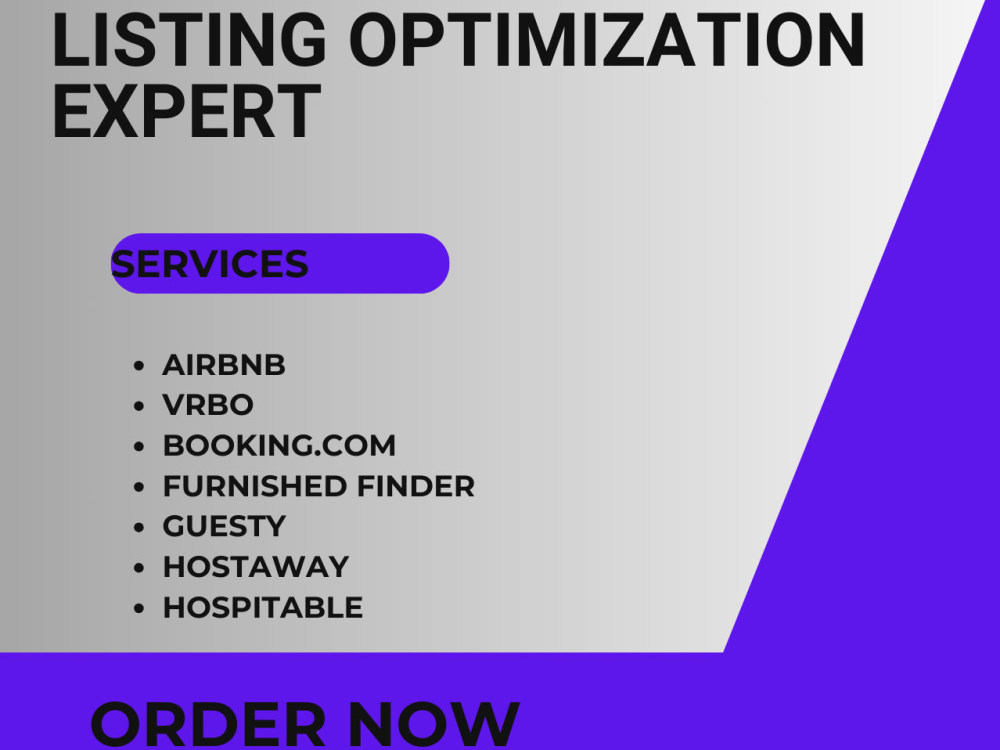 LISTING OPTIMIZATION EXPERT

SERVICES

• AIRBNB
• VRBO
• BOOKING.COM
• FURNISHED FINDER
• GUESTY
• HOSTAWAY
• HOSPITABLE

ORDER NOW